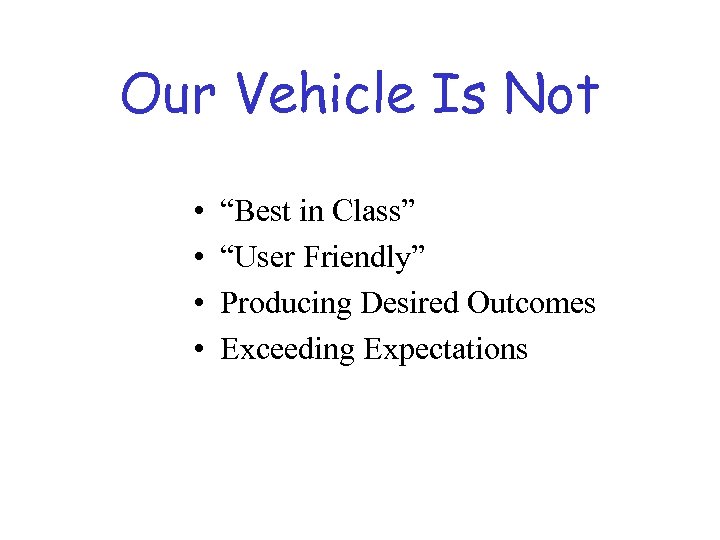 Our Vehicle Is Not

• “Best in Class”
• “User Friendly”
• Producing Desired Outcomes
• Exceeding Expectations